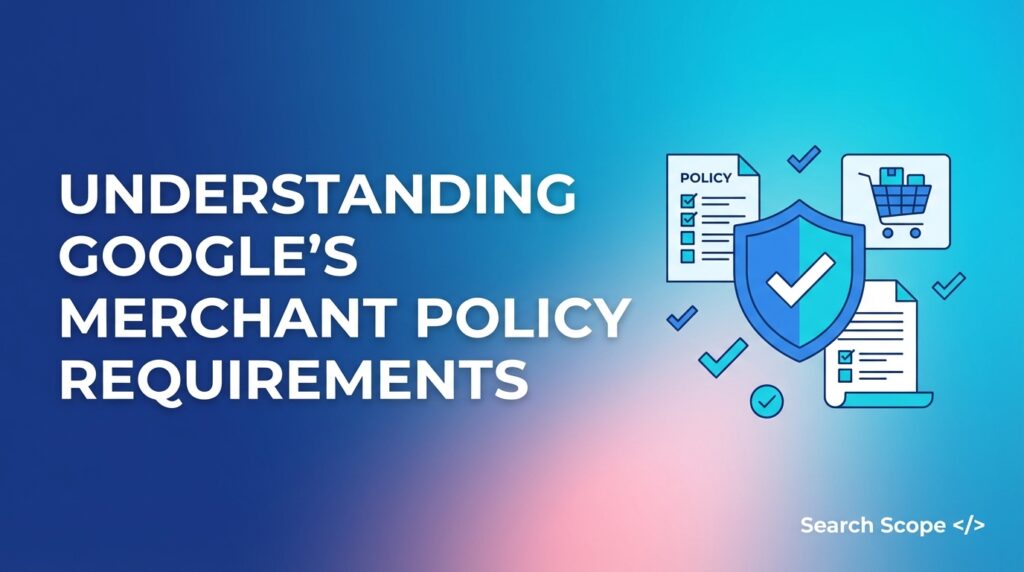 UNDERSTANDING GOOGLE'S MERCHANT POLICY REQUIREMENTS

POLICY

Search Scope </>